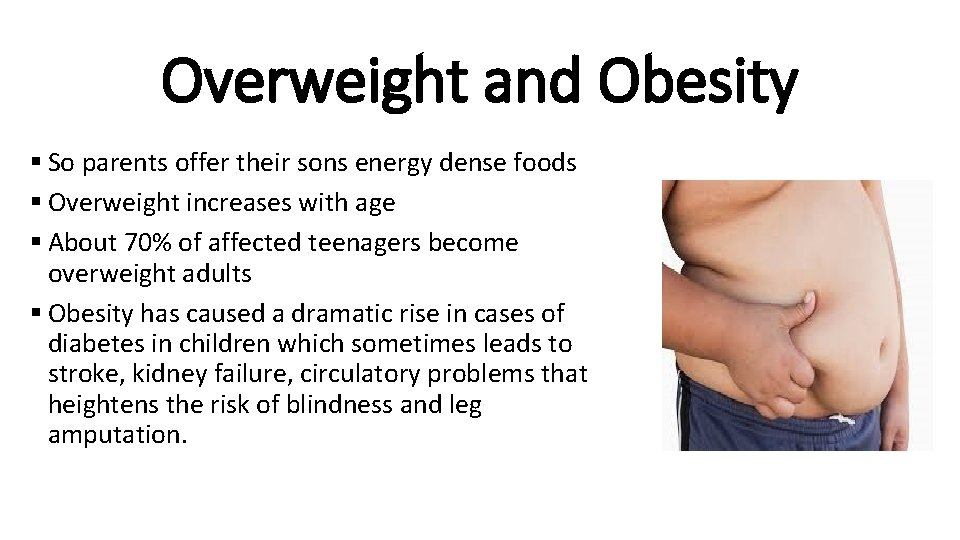 Overweight and Obesity

▪ So parents offer their sons energy dense foods
▪ Overweight increases with age
▪ About 70% of affected teenagers become overweight adults
▪ Obesity has caused a dramatic rise in cases of diabetes in children which sometimes leads to stroke, kidney failure, circulatory problems that heightens the risk of blindness and leg amputation.